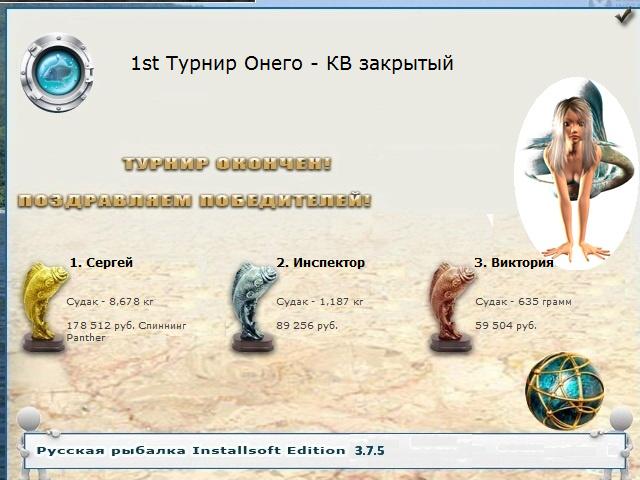 1st Турнир Онего - КВ закрытый

ТУРНИР ОКОНЧЕН!

ПОЗДРАВЛЯЕМ ПОБЕДИТЕЛЕЙ!

1. Сергей

Судак - 8,678 кг

178 512 руб. Спиннинг Panther

2. Инспектор

Судак - 1,187 кг

89 256 руб.

3. Виктория

Судак - 635 грамм

59 504 руб.

Русская рыбалка Installsoft Edition 3.7.5